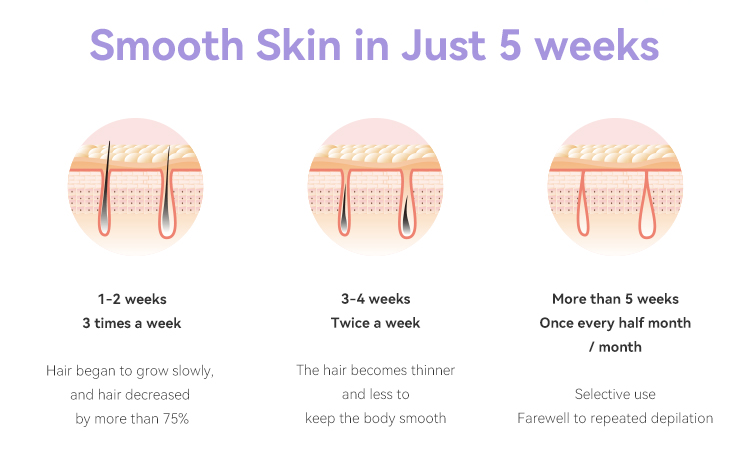 Smooth Skin in Just 5 weeks

1-2 weeks
3 times a week

Hair began to grow slowly, and hair decreased by more than 75%

3-4 weeks
Twice a week

The hair becomes thinner and less to keep the body smooth

More than 5 weeks
Once every half month / month

Selective use
Farewell to repeated depilation